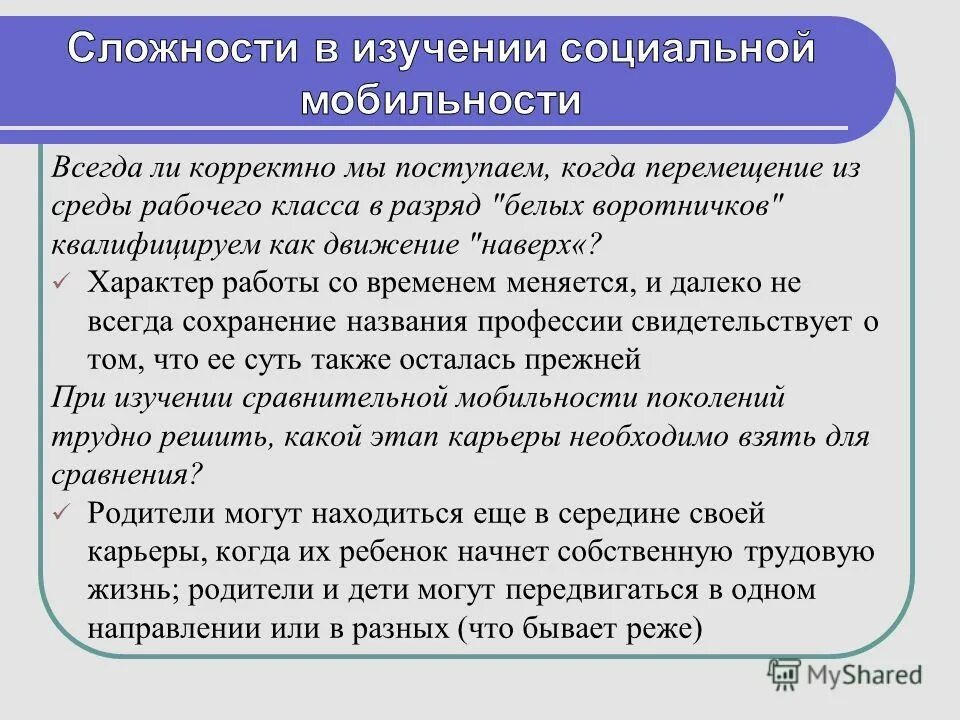 Сложности в изучении социальной мобильности

Всегда ли корректно мы поступаем, когда перемещение из среды рабочего класса в разряд "белых воротничков" квалифицируем как движение "наверх«?

✓ Характер работы со временем меняется, и далеко не всегда сохранение названия профессии свидетельствует о том, что ее суть также осталась прежней

При изучении сравнительной мобильности поколений трудно решить, какой этап карьеры необходимо взять для сравнения?

✓ Родители могут находиться еще в середине своей карьеры, когда их ребенок начнет собственную трудовую жизнь; родители и дети могут передвигаться в одном направлении или в разных (что бывает реже)

MyShared